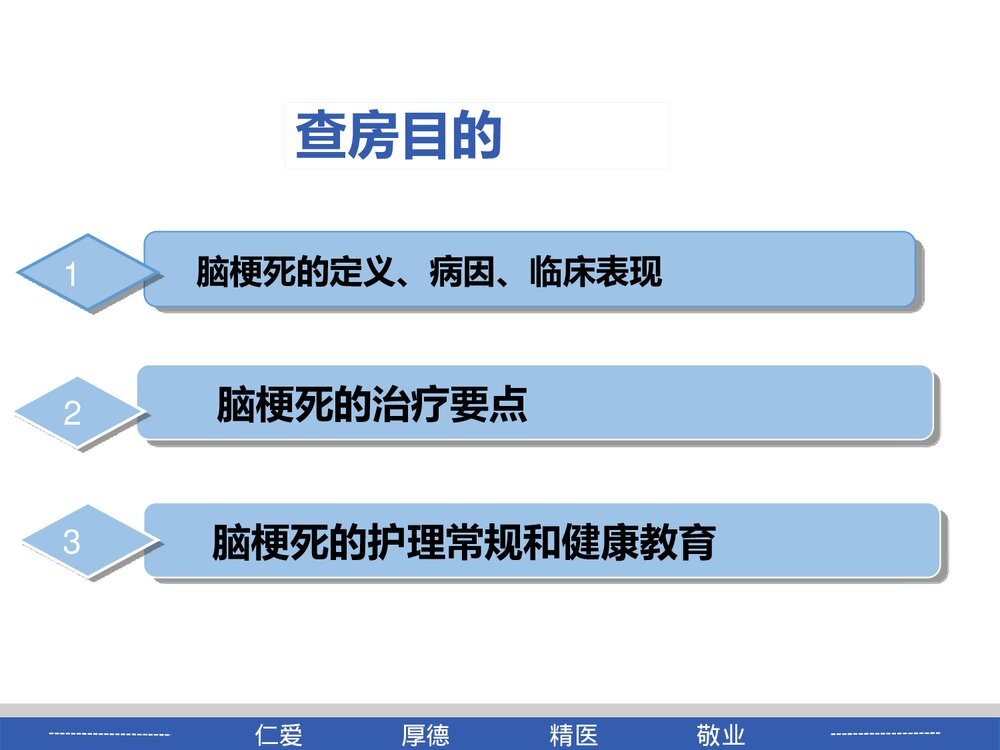 查房目的

1 脑梗死的定义、病因、临床表现

2 脑梗死的治疗要点

3 脑梗死的护理常规和健康教育

仁爱 厚德 精医 敬业